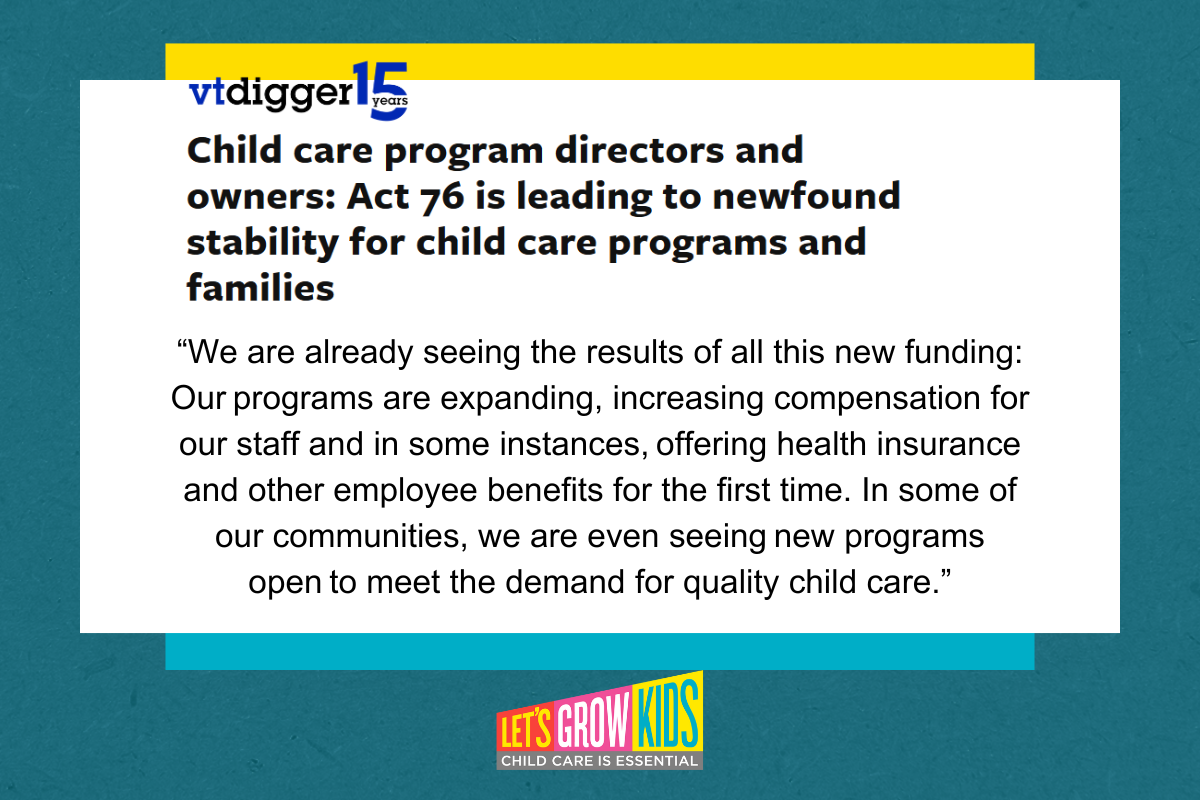 vtdigger 15 years

Child care program directors and owners: Act 76 is leading to newfound stability for child care programs and families

“We are already seeing the results of all this new funding: Our programs are expanding, increasing compensation for our staff and in some instances, offering health insurance and other employee benefits for the first time. In some of our communities, we are even seeing new programs open to meet the demand for quality child care.”

LET'S GROW KIDS
CHILD CARE IS ESSENTIAL